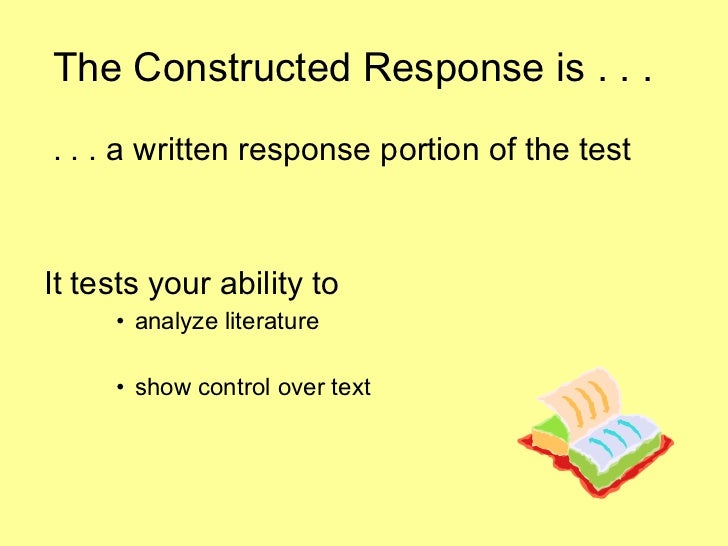 The Constructed Response is . . .

. . . a written response portion of the test

It tests your ability to

• analyze literature

• show control over text